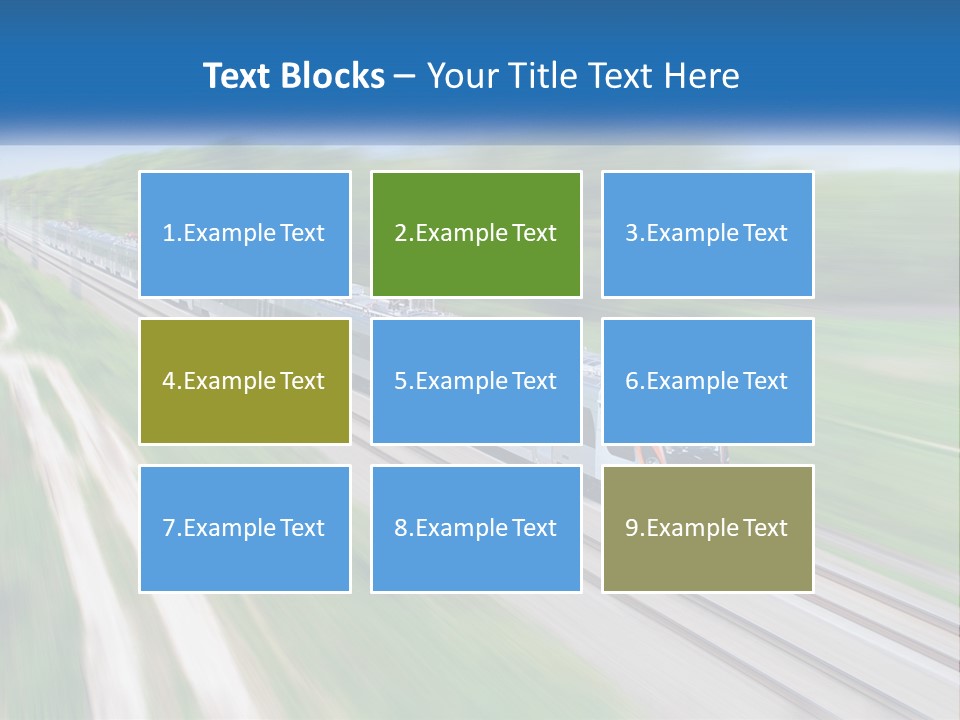 Text Blocks – Your Title Text Here

1.Example Text

2.Example Text

3.Example Text

4.Example Text

5.Example Text

6.Example Text

7.Example Text

8.Example Text

9.Example Text